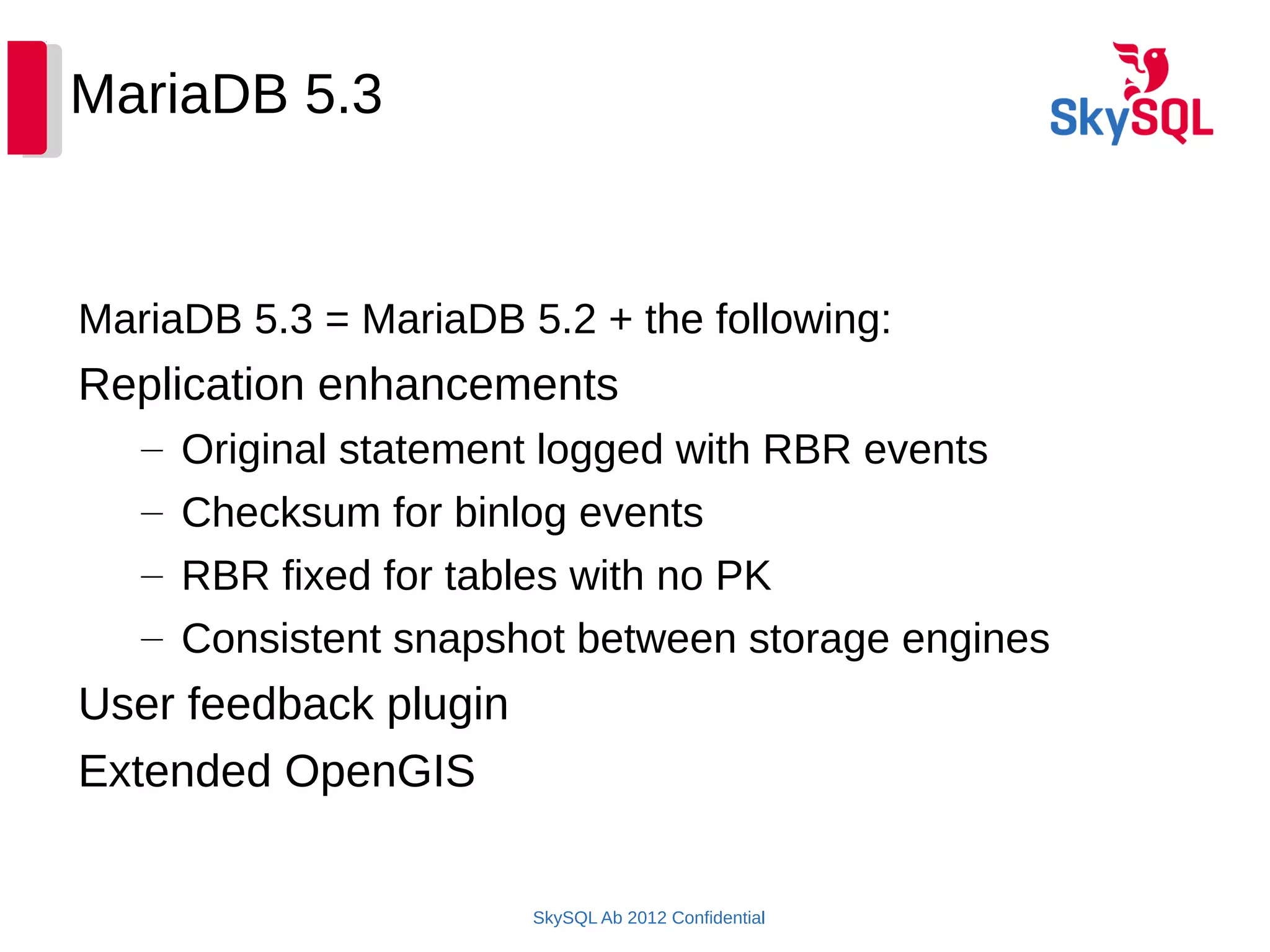 MariaDB 5.3

SkySQL

MariaDB 5.3 = MariaDB 5.2 + the following:

Replication enhancements

– Original statement logged with RBR events

– Checksum for binlog events

– RBR fixed for tables with no PK

– Consistent snapshot between storage engines

User feedback plugin

Extended OpenGIS

SkySQL Ab 2012 Confidential